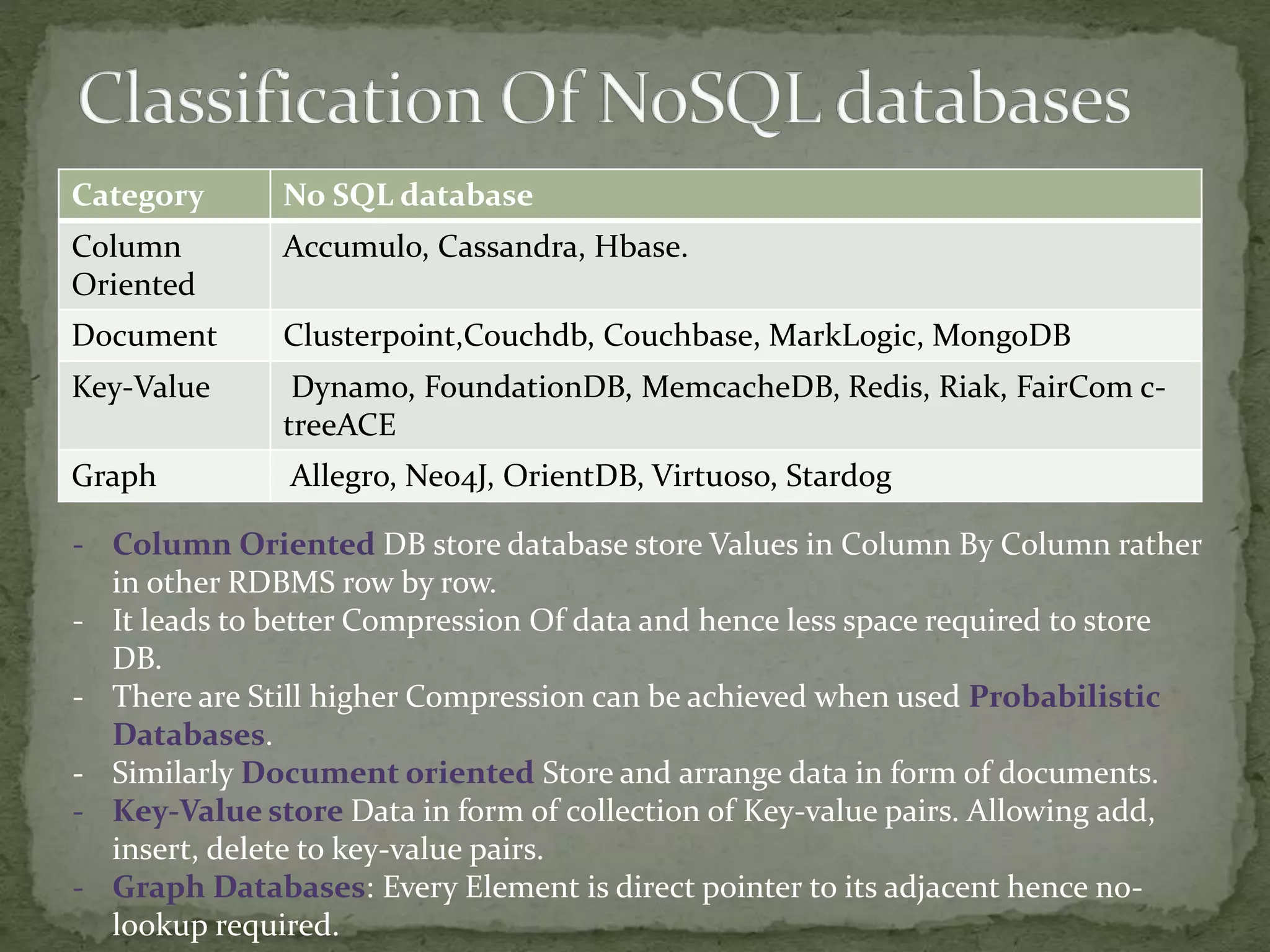 Classification Of NoSQL databases

| Category | No SQL database |
|---|---|
| Column Oriented | Accumulo, Cassandra, Hbase. |
| Document | Clusterpoint,Couchdb, Couchbase, MarkLogic, MongoDB |
| Key-Value | Dynamo, FoundationDB, MemcacheDB, Redis, Riak, FairCom c-treeACE |
| Graph | Allegro, Neo4J, OrientDB, Virtuoso, Stardog |

- Column Oriented DB store database store Values in Column By Column rather in other RDBMS row by row.
- It leads to better Compression Of data and hence less space required to store DB.
- There are Still higher Compression can be achieved when used Probabilistic Databases.
- Similarly Document oriented Store and arrange data in form of documents.
- Key-Value store Data in form of collection of Key-value pairs. Allowing add, insert, delete to key-value pairs.
- Graph Databases: Every Element is direct pointer to its adjacent hence no-lookup required.